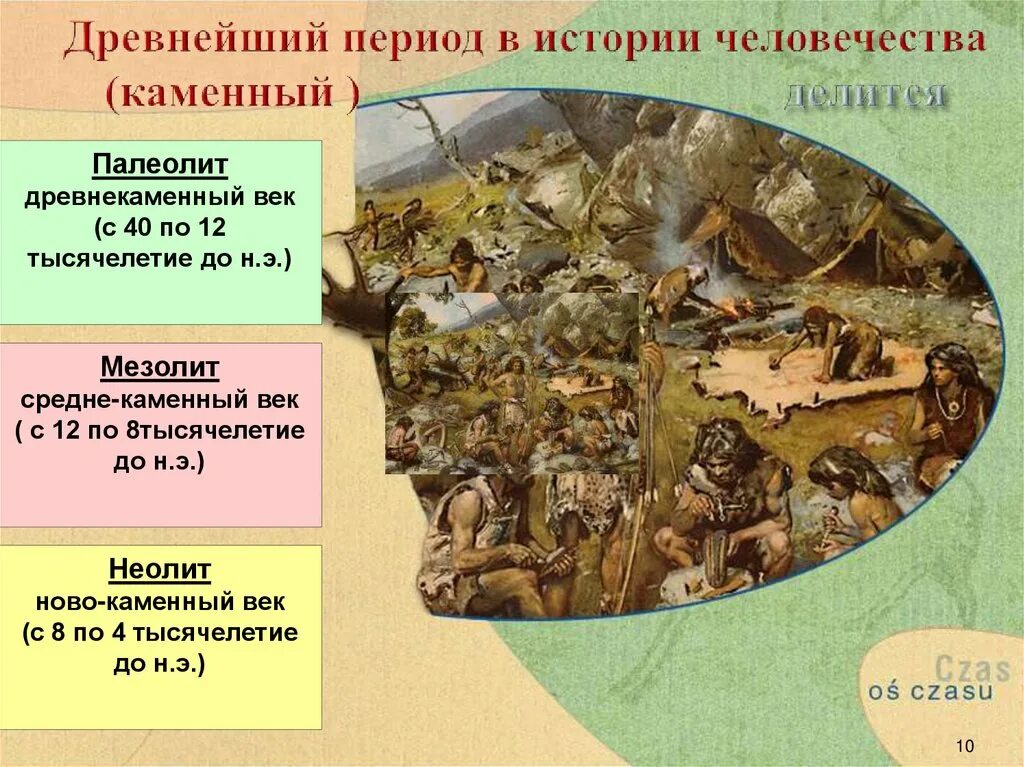 Древнейший период в истории человечества (каменный )

делится

Палеолит
древнекаменный век
(с 40 по 12 тысячелетие до н.э.)

Мезолит
средне-каменный век
( с 12 по 8тысячелетие до н.э.)

Неолит
ново-каменный век
(с 8 по 4 тысячелетие до н.э.)

Czas
oś czasu

10